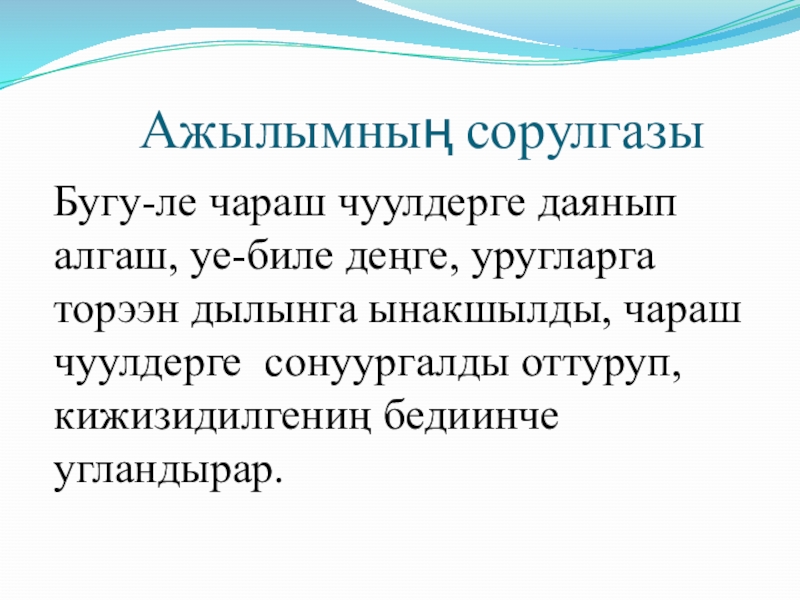 Ажылымның сорулгазы

Бугу-ле чараш чуулдерге даянып алгаш, уе-биле деңге, уругларга торээн дылынга ынакшылды, чараш чуулдерге сонуургалды оттуруп, кижизидилгениң бедиинче угландырар.